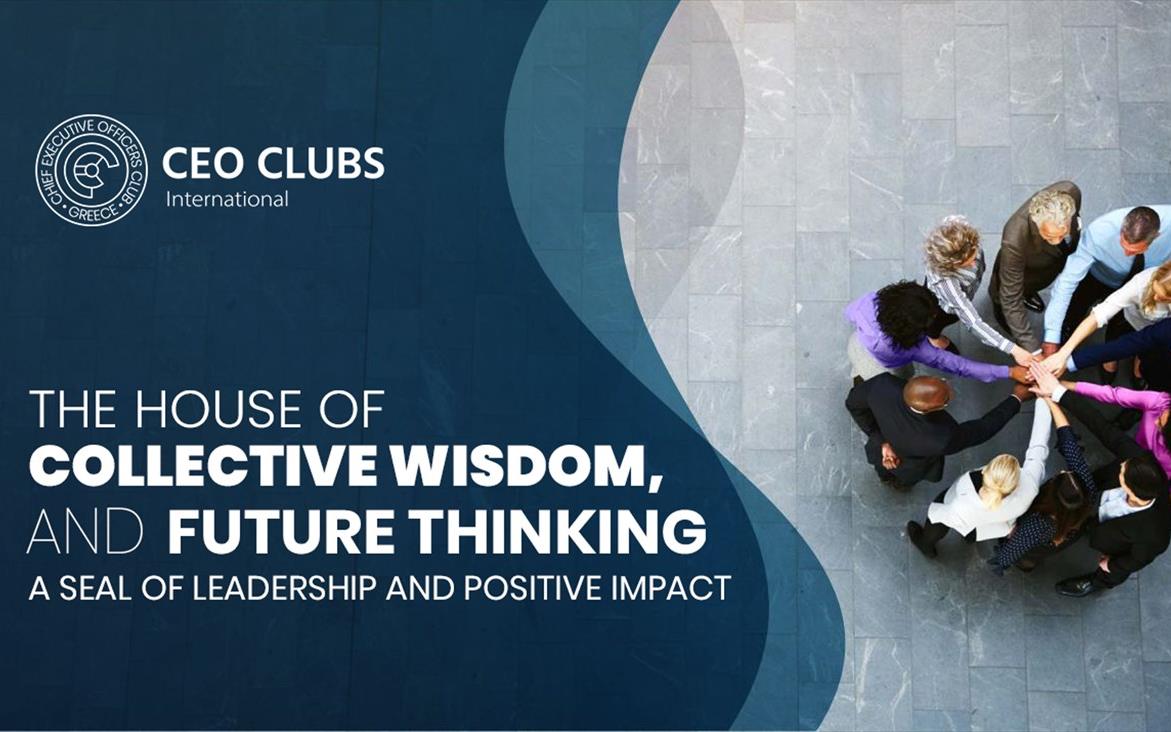 CHIEF EXECUTIVE OFFICERS CLUB
GREECE

CEO CLUBS
International

THE HOUSE OF
COLLECTIVE WISDOM,
AND FUTURE THINKING
A SEAL OF LEADERSHIP AND POSITIVE IMPACT